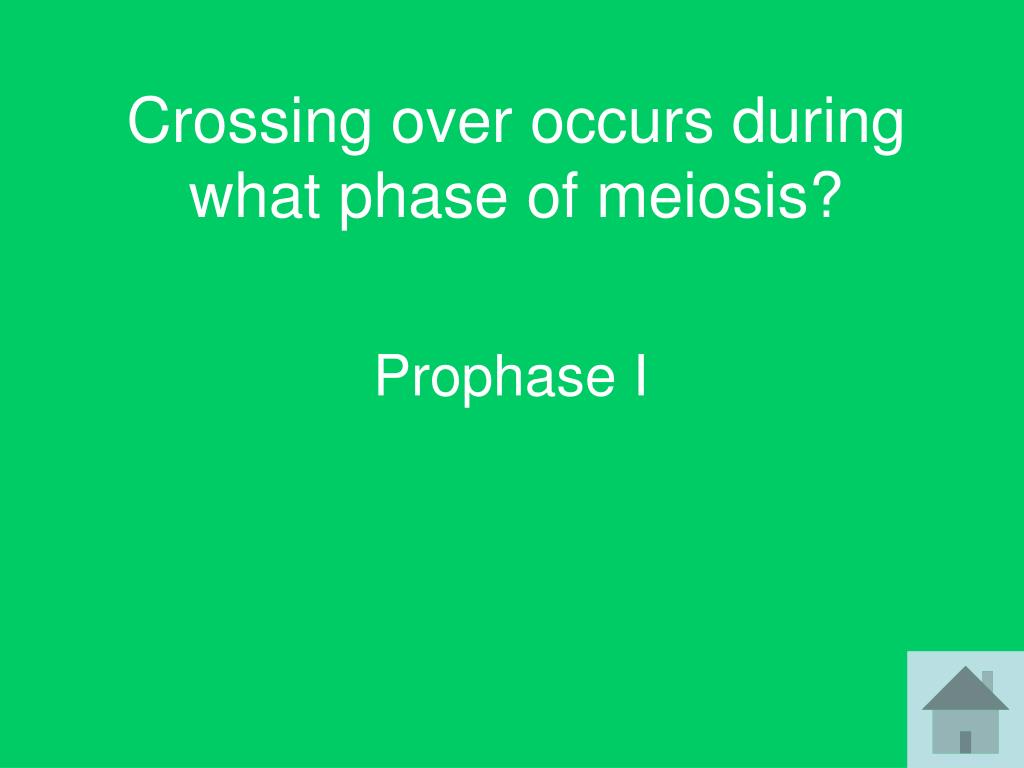 Crossing over occurs during what phase of meiosis?

Prophase I